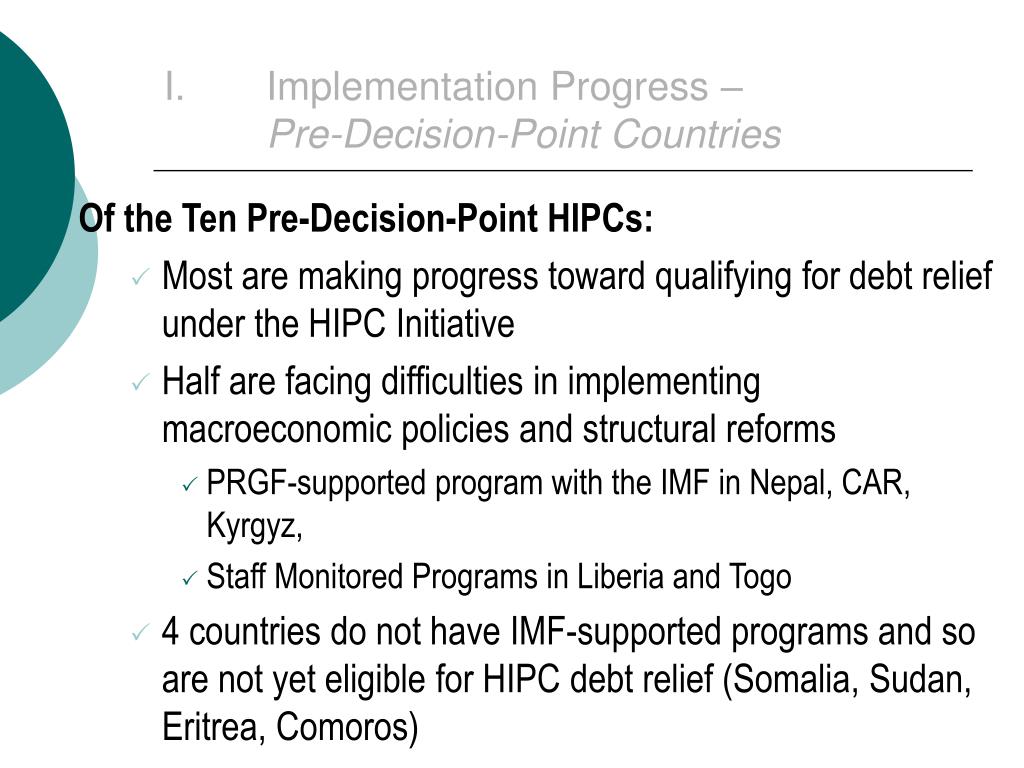 I. Implementation Progress –
Pre-Decision-Point Countries

Of the Ten Pre-Decision-Point HIPCs:

✓ Most are making progress toward qualifying for debt relief under the HIPC Initiative

✓ Half are facing difficulties in implementing macroeconomic policies and structural reforms

✓ PRGF-supported program with the IMF in Nepal, CAR, Kyrgyz,

✓ Staff Monitored Programs in Liberia and Togo

✓ 4 countries do not have IMF-supported programs and so are not yet eligible for HIPC debt relief (Somalia, Sudan, Eritrea, Comoros)